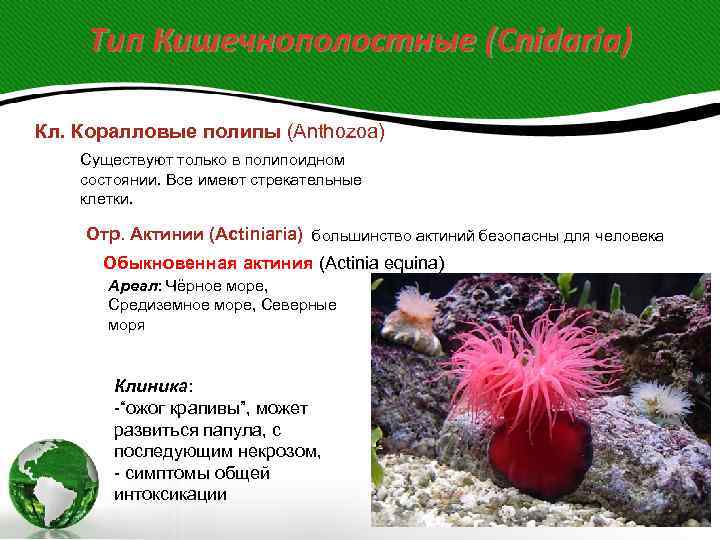 Тип Кишечнополостные (Cnidaria)

Кл. Коралловые полипы (Anthozoa)

Существуют только в полипоидном состоянии. Все имеют стрекательные клетки.

Отр. Актинии (Actiniaria) большинство актиний безопасны для человека

Обыкновенная актиния (Actinia equina)

Ареал: Чёрное море, Средиземное море, Северные моря

Клиника:
-"ожог крапивы", может развиться папула, с последующим некрозом,
- симптомы общей интоксикации